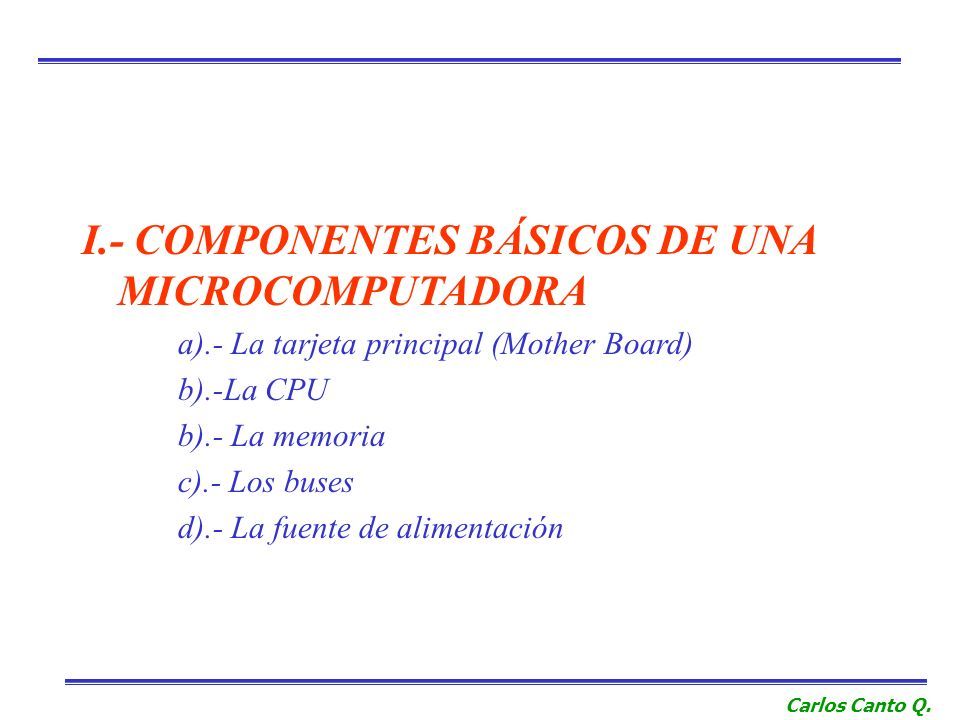 I.- COMPONENTES BÁSICOS DE UNA MICROCOMPUTADORA

a).- La tarjeta principal (Mother Board)

b).-La CPU

b).- La memoria

c).- Los buses

d).- La fuente de alimentación

Carlos Canto Q.